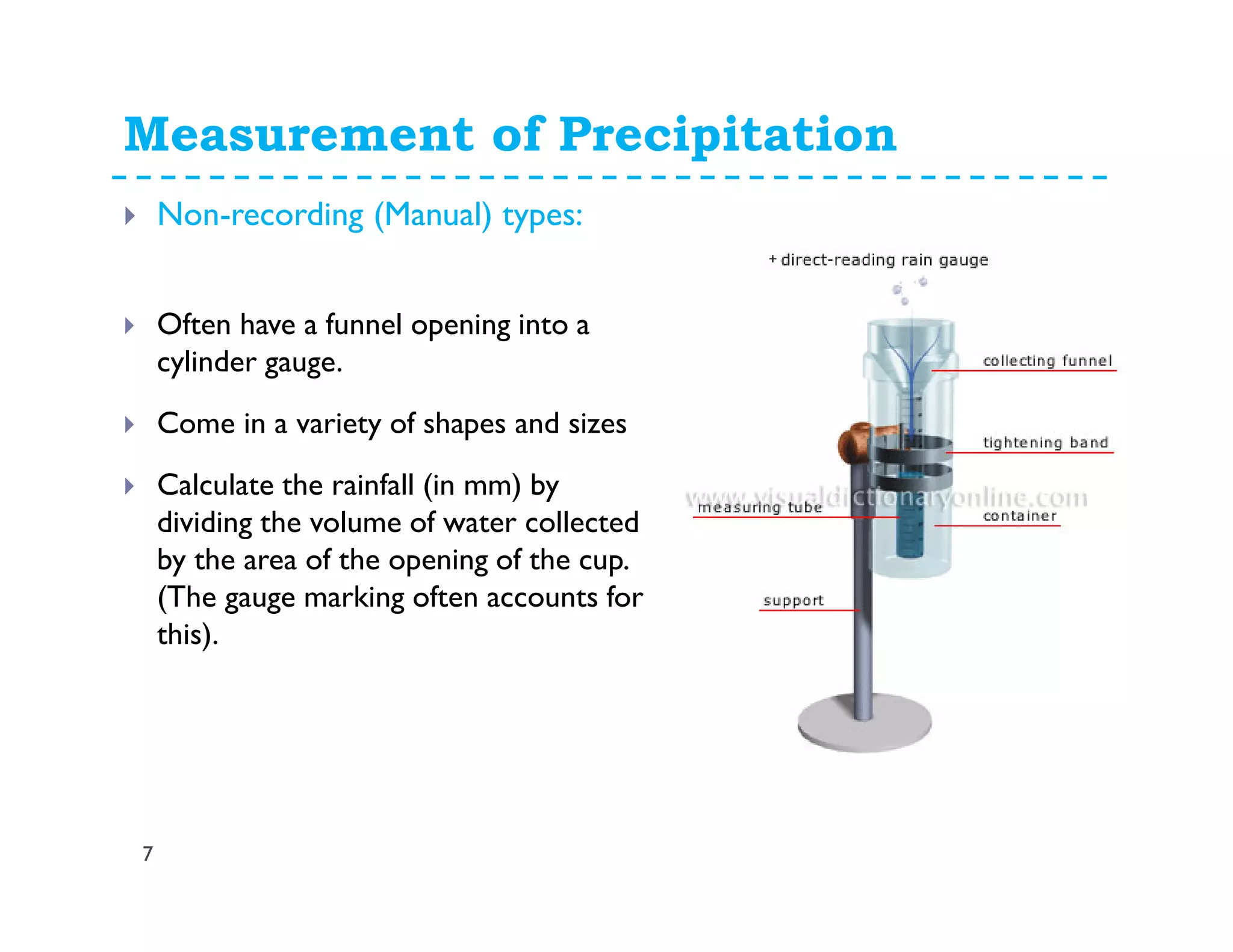 Measurement of Precipitation

Non-recording (Manual) types:

Often have a funnel opening into a cylinder gauge.

Come in a variety of shapes and sizes

Calculate the rainfall (in mm) by dividing the volume of water collected by the area of the opening of the cup. (The gauge marking often accounts for this).

+ direct-reading rain gauge

collecting funnel

tightening band

www.visualdictionaryonline.com

measuring tube

container

support

7